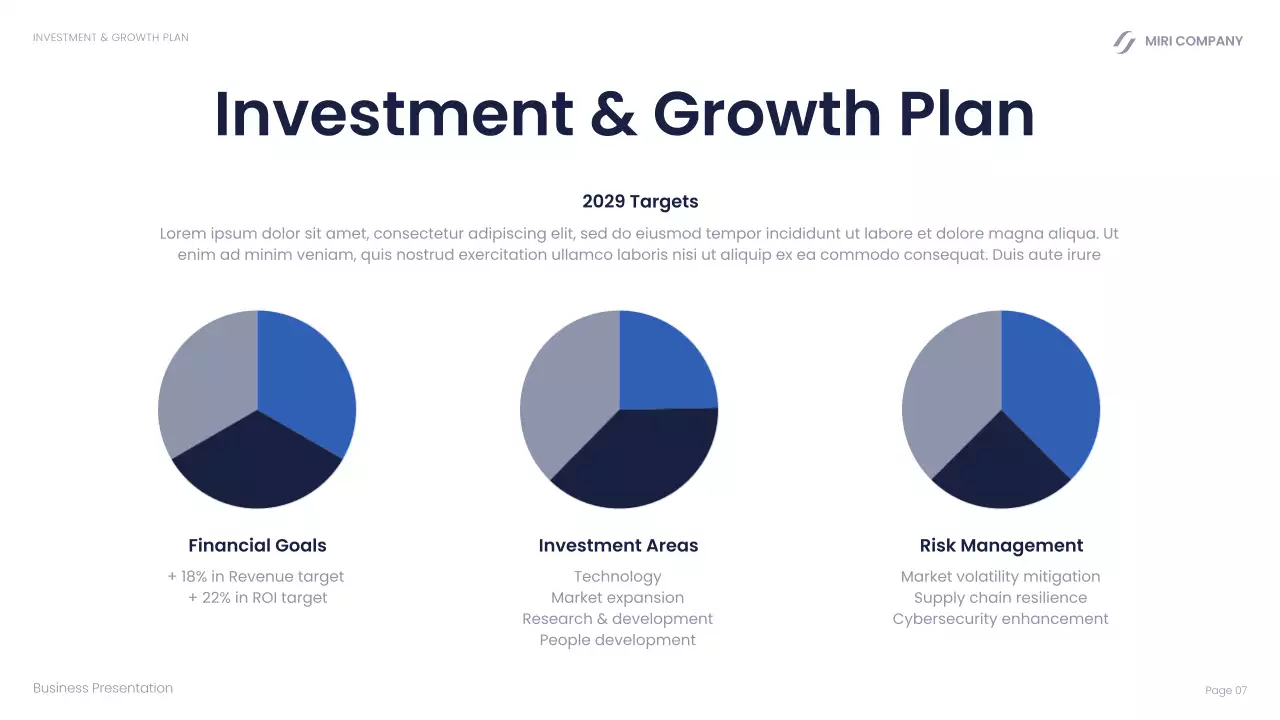 INVESTMENT & GROWTH PLAN

MIRI COMPANY

Investment & Growth Plan

2029 Targets

Lorem ipsum dolor sit amet, consectetur adipiscing elit, sed do eiusmod tempor incididunt ut labore et dolore magna aliqua. Ut enim ad minim veniam, quis nostrud exercitation ullamco laboris nisi ut aliquip ex ea commodo consequat. Duis aute irure

Financial Goals

+ 18% in Revenue target
+ 22% in ROI target

Investment Areas

Technology
Market expansion
Research & development
People development

Risk Management

Market volatility mitigation
Supply chain resilience
Cybersecurity enhancement

Business Presentation

Page 07